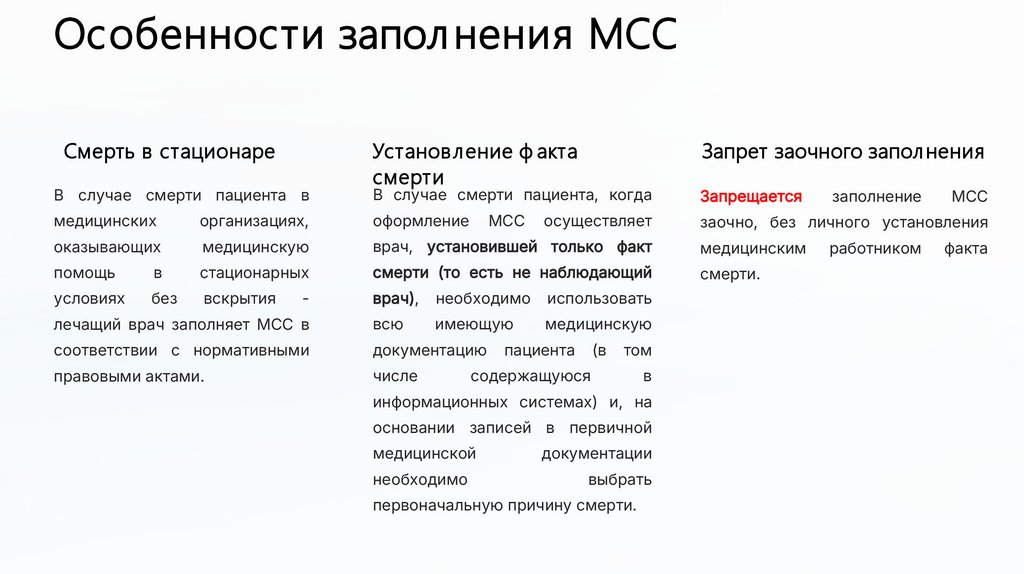 Особенности заполнения МСС

Смерть в стационаре

В случае смерти пациента в медицинских организациях, оказывающих медицинскую помощь в стационарных условиях без вскрытия - лечащий врач заполняет МСС в соответствии с нормативными правовыми актами.

Установление факта смерти

В случае смерти пациента, когда оформление МСС осуществляет врач, установившей только факт смерти (то есть не наблюдающий врач), необходимо использовать всю имеющую медицинскую документацию пациента (в том числе содержащуюся в информационных системах) и, на основании записей в первичной медицинской документации необходимо выбрать первоначальную причину смерти.

Запрет заочного заполнения

Запрещается заполнение МСС заочно, без личного установления медицинским работником факта смерти.